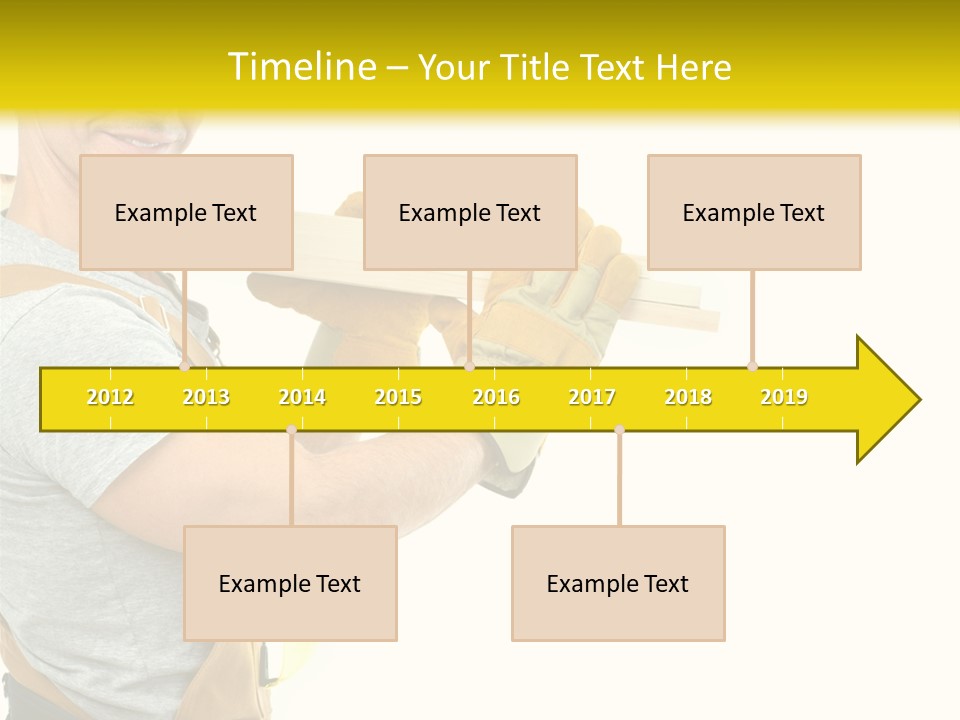 Timeline – Your Title Text Here

Example Text

Example Text

Example Text

2012 2013 2014 2015 2016 2017 2018 2019

Example Text

Example Text